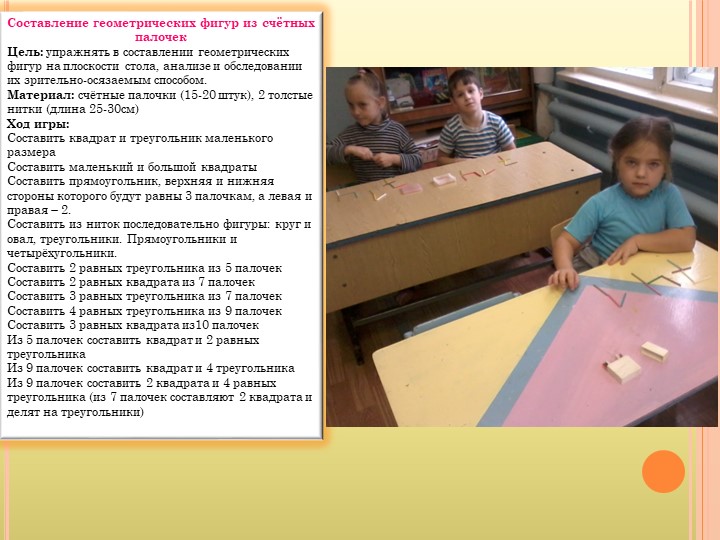 Составление геометрических фигур из счётных палочек

Цель: упражнять в составлении геометрических фигур на плоскости стола, анализе и обследовании их зрительно-осязаемым способом.
Материал: счётные палочки (15-20 штук), 2 толстые нитки (длина 25-30см)
Ход игры:
Составить квадрат и треугольник маленького размера
Составить маленький и большой квадраты
Составить прямоугольник, верхняя и нижняя стороны которого будут равны 3 палочкам, а левая и правая – 2.
Составить из ниток последовательно фигуры: круг и овал, треугольники. Прямоугольники и четырёхугольники.
Составить 2 равных треугольника из 5 палочек
Составить 2 равных квадрата из 7 палочек
Составить 3 равных треугольника из 7 палочек
Составить 4 равных треугольника из 9 палочек
Составить 3 равных квадрата из10 палочек
Из 5 палочек составить квадрат и 2 равных треугольника
Из 9 палочек составить квадрат и 4 треугольника
Из 9 палочек составить 2 квадрата и 4 равных треугольника (из 7 палочек составляют 2 квадрата и делят на треугольники)